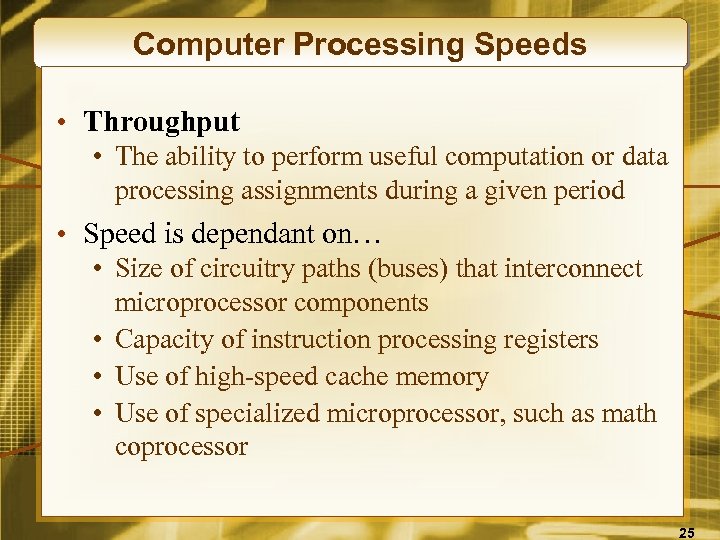 Computer Processing Speeds

• Throughput
 • The ability to perform useful computation or data processing assignments during a given period

• Speed is dependant on…
 • Size of circuitry paths (buses) that interconnect microprocessor components
 • Capacity of instruction processing registers
 • Use of high-speed cache memory
 • Use of specialized microprocessor, such as math coprocessor

25